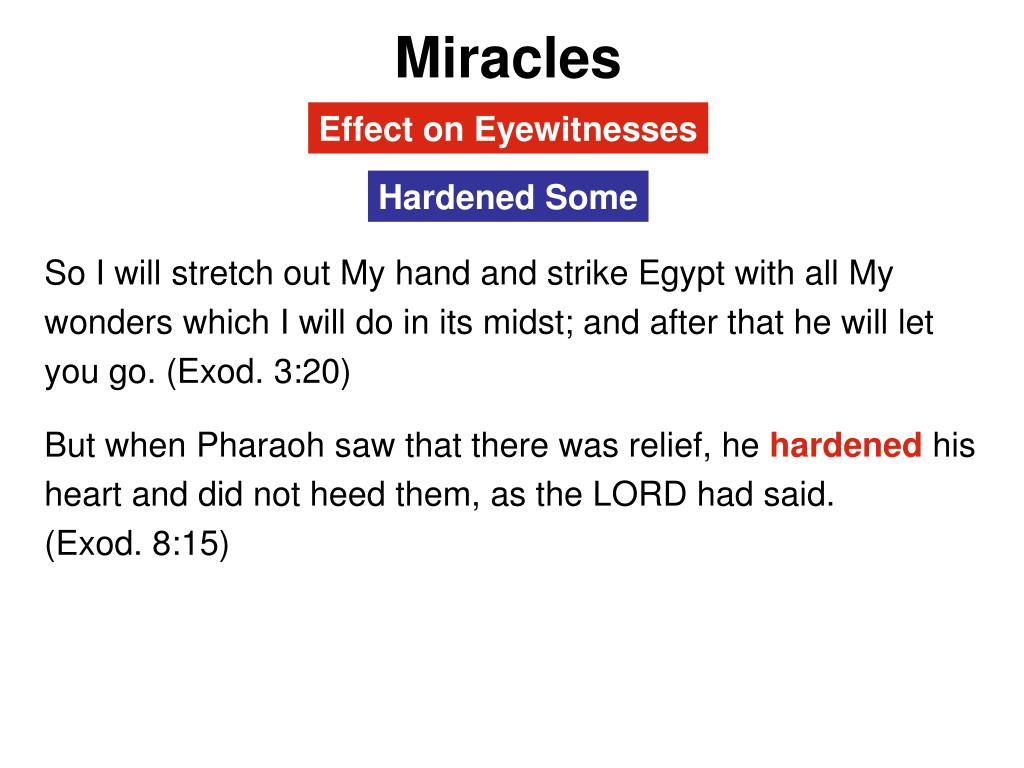 Miracles

Effect on Eyewitnesses

Hardened Some

So I will stretch out My hand and strike Egypt with all My wonders which I will do in its midst; and after that he will let you go. (Exod. 3:20)

But when Pharaoh saw that there was relief, he hardened his heart and did not heed them, as the LORD had said. (Exod. 8:15)